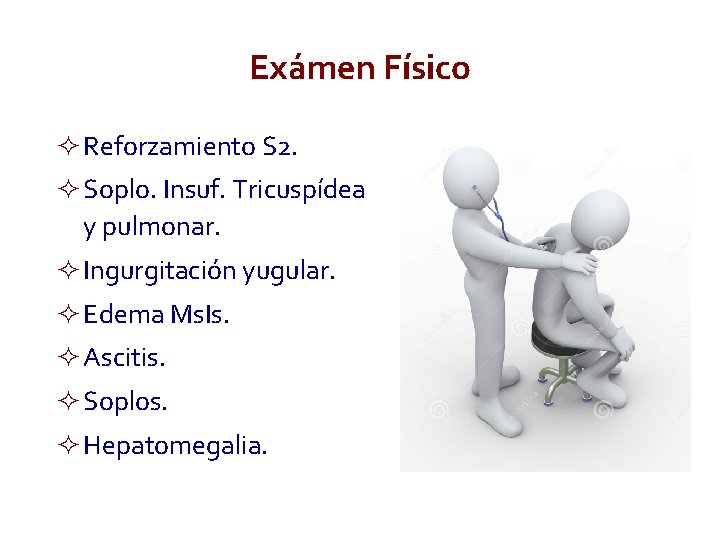 Exámen Físico

✧ Reforzamiento S2.
✧ Soplo. Insuf. Tricuspídea y pulmonar.
✧ Ingurgitación yugular.
✧ Edema MsIs.
✧ Ascitis.
✧ Soplos.
✧ Hepatomegalia.